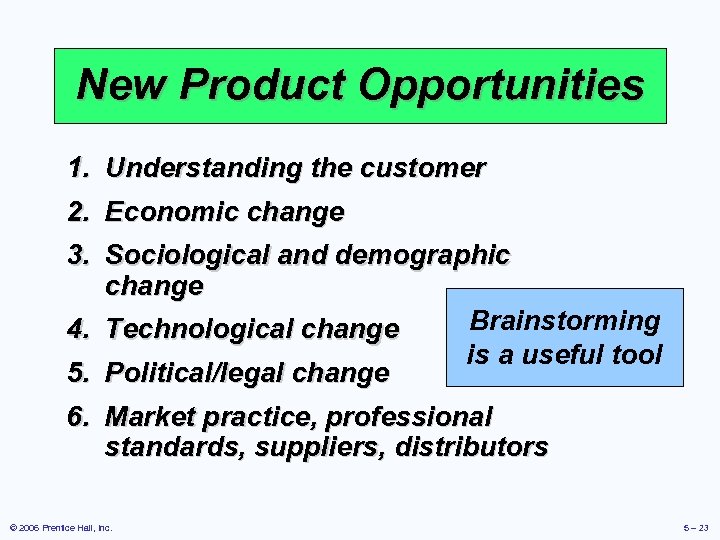 New Product Opportunities

1. Understanding the customer
2. Economic change
3. Sociological and demographic change
4. Technological change
5. Political/legal change
6. Market practice, professional standards, suppliers, distributors

Brainstorming is a useful tool

© 2006 Prentice Hall, Inc.

5 – 23